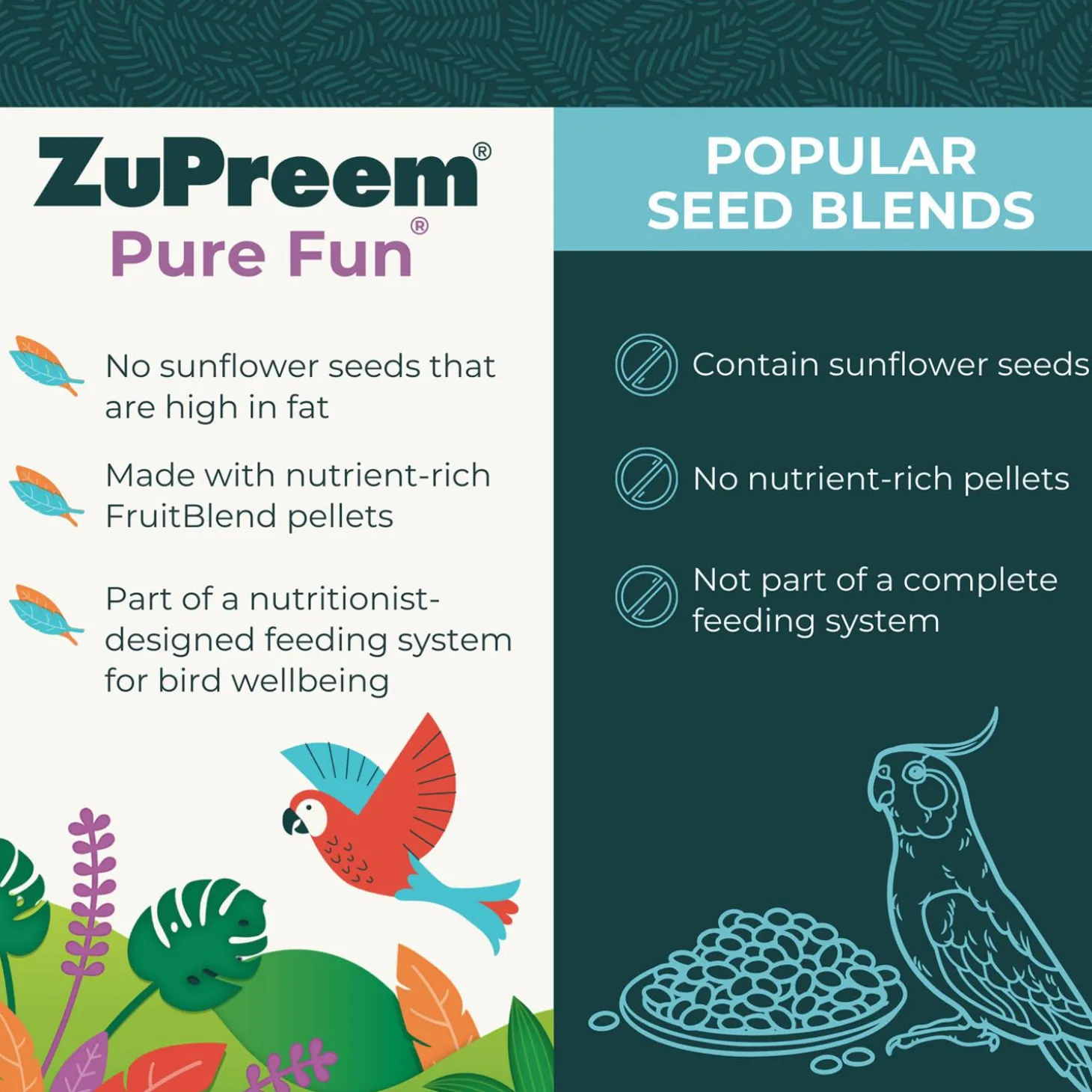 ZuPreem®
Pure Fun®

No sunflower seeds that are high in fat

Made with nutrient-rich FruitBlend pellets

Part of a nutritionist-designed feeding system for bird wellbeing

POPULAR SEED BLENDS

Contain sunflower seeds

No nutrient-rich pellets

Not part of a complete feeding system